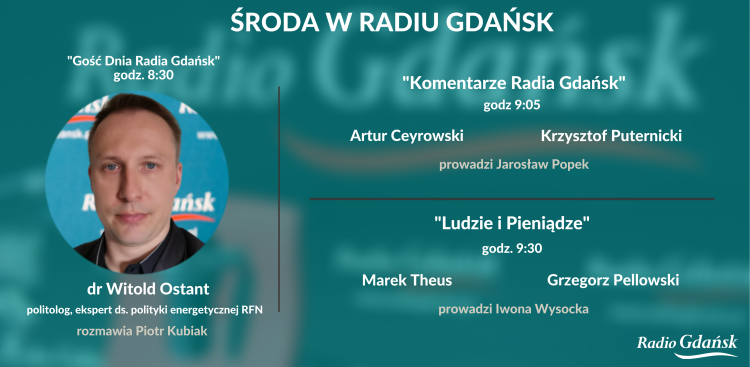 ŚRODA W RADIU GDAŃSK

"Gość Dnia Radia Gdańsk"
godz. 8:30

dr Witold Ostant
politolog, ekspert ds. polityki energetycznej RFN
rozmawia Piotr Kubiak

"Komentarze Radia Gdańsk"
godz 9:05

Artur Ceyrowski
Krzysztof Puternicki
prowadzi Jarosław Popek

"Ludzie i Pieniądze"
godz. 9:30

Marek Theus
Grzegorz Pellowski
prowadzi Iwona Wysocka

Radio Gdańsk